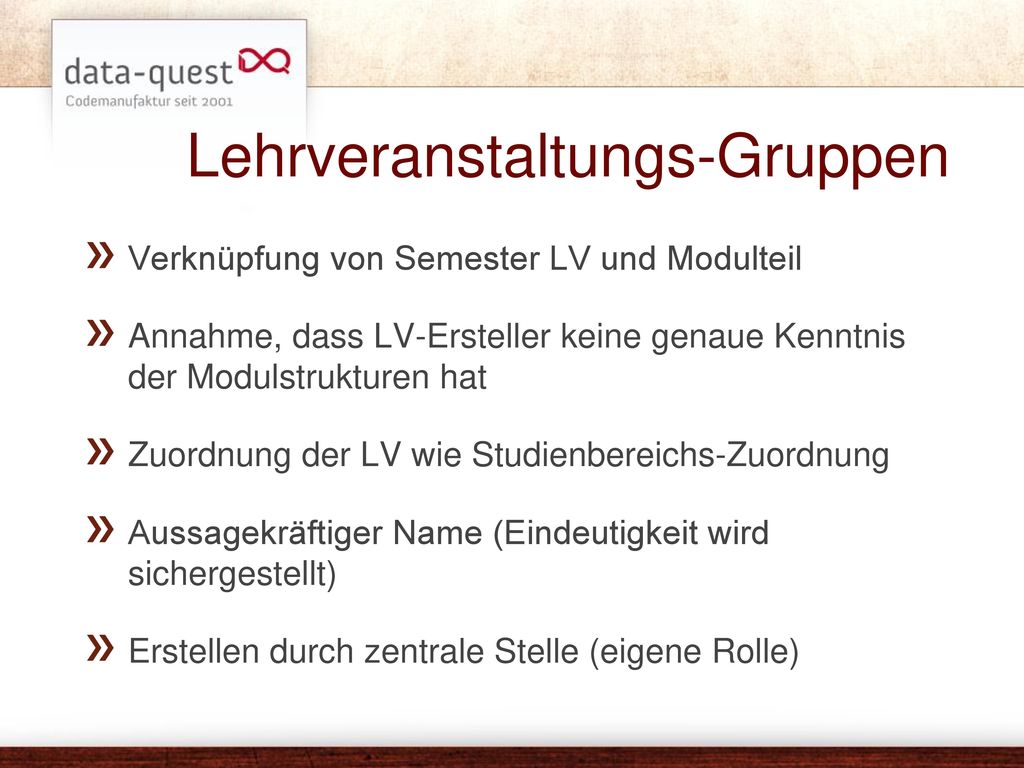 data-quest
Codemanufaktur seit 2001

Lehrveranstaltungs-Gruppen

» Verknüpfung von Semester LV und Modulteil

» Annahme, dass LV-Ersteller keine genaue Kenntnis der Modulstrukturen hat

» Zuordnung der LV wie Studienbereichs-Zuordnung

» Aussagekräftiger Name (Eindeutigkeit wird sichergestellt)

» Erstellen durch zentrale Stelle (eigene Rolle)